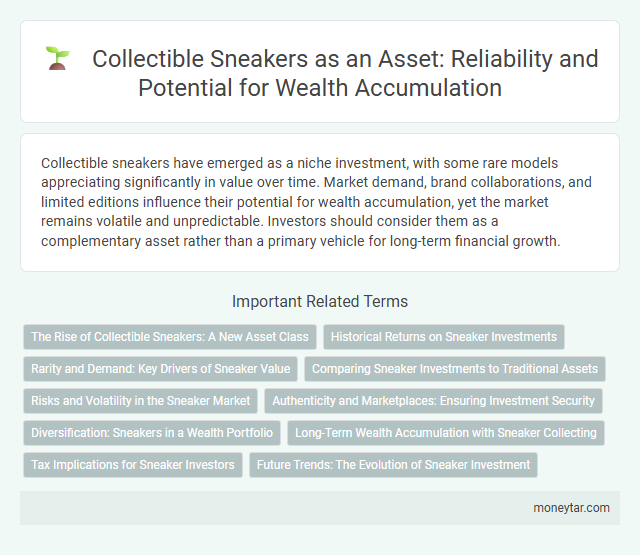 Collectible Sneakers as an Asset: Reliability and Potential for Wealth Accumulation

Collectible sneakers have emerged as a niche investment, with some rare models appreciating significantly in value over time. Market demand, brand collaborations, and limited editions influence their potential for wealth accumulation, yet the market remains volatile and unpredictable. Investors should consider them as a complementary asset rather than a primary vehicle for long-term financial growth.

Important Related Terms

The Rise of Collectible Sneakers: A New Asset Class

Historical Returns on Sneaker Investments

Rarity and Demand: Key Drivers of Sneaker Value

Comparing Sneaker Investments to Traditional Assets

Risks and Volatility in the Sneaker Market

Authenticity and Marketplaces: Ensuring Investment Security

Diversification: Sneakers in a Wealth Portfolio

Long-Term Wealth Accumulation with Sneaker Collecting

Tax Implications for Sneaker Investors

Future Trends: The Evolution of Sneaker Investment

moneytar.com